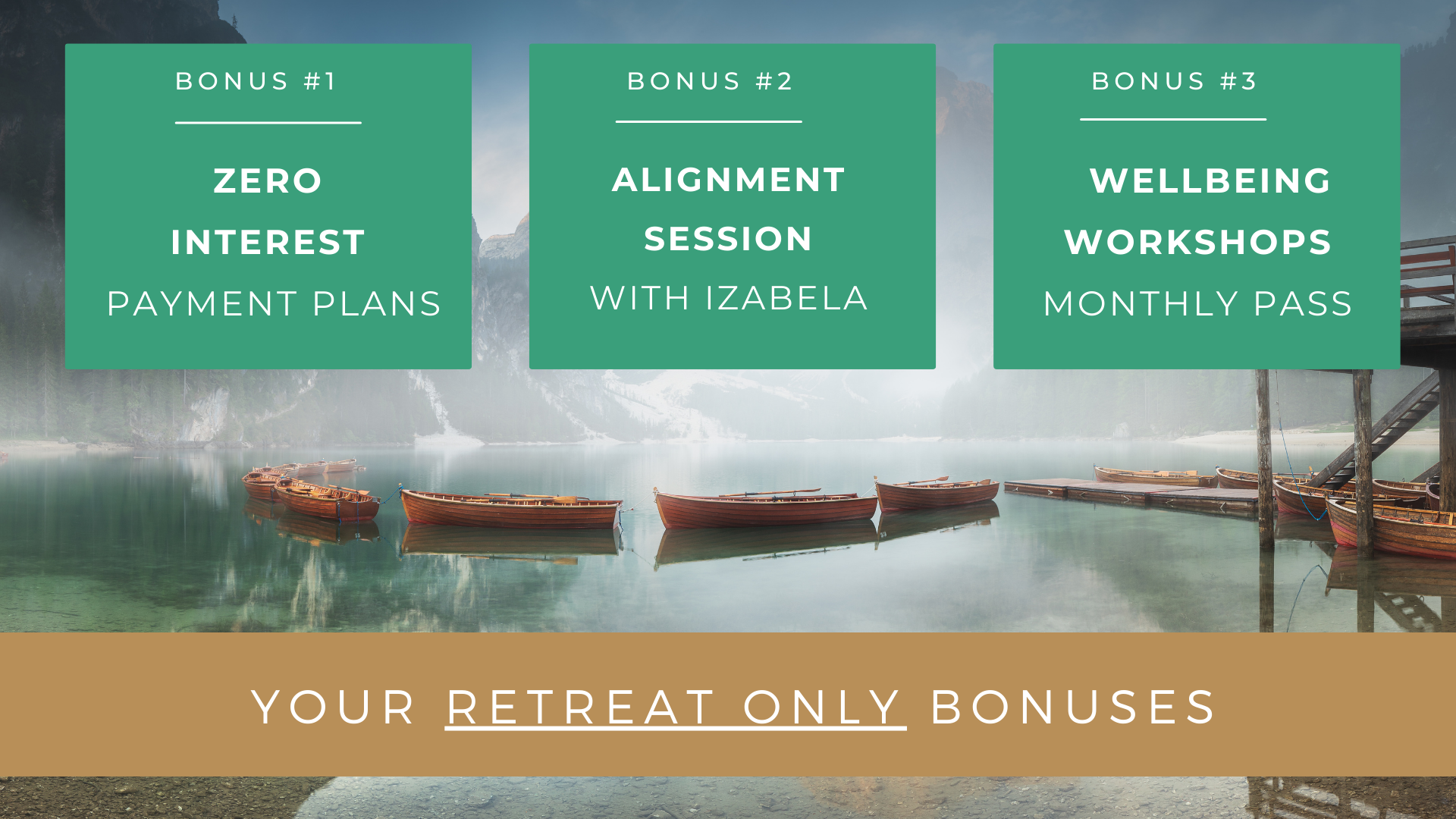 BONUS #1

ZERO INTEREST
PAYMENT PLANS

BONUS #2

ALIGNMENT SESSION
WITH IZABELA

BONUS #3

WELLBEING WORKSHOPS
MONTHLY PASS

YOUR RETREAT ONLY BONUSES